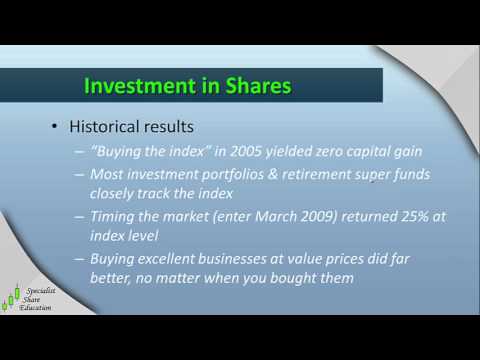 Investment in Shares

• Historical results
– "Buying the index" in 2005 yielded zero capital gain
– Most investment portfolios & retirement super funds closely track the index
– Timing the market (enter March 2009) returned 25% at index level
– Buying excellent businesses at value prices did far better, no matter when you bought them

Specialist Share Education